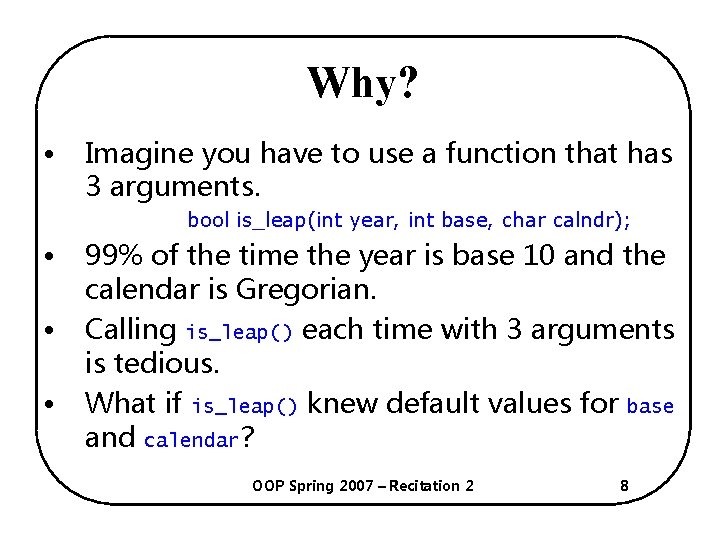 Why?

• Imagine you have to use a function that has 3 arguments.

bool is_leap(int year, int base, char calndr);

• 99% of the time the year is base 10 and the calendar is Gregorian.

• Calling is_leap() each time with 3 arguments is tedious.

• What if is_leap() knew default values for base and calendar?

OOP Spring 2007 – Recitation 2

8